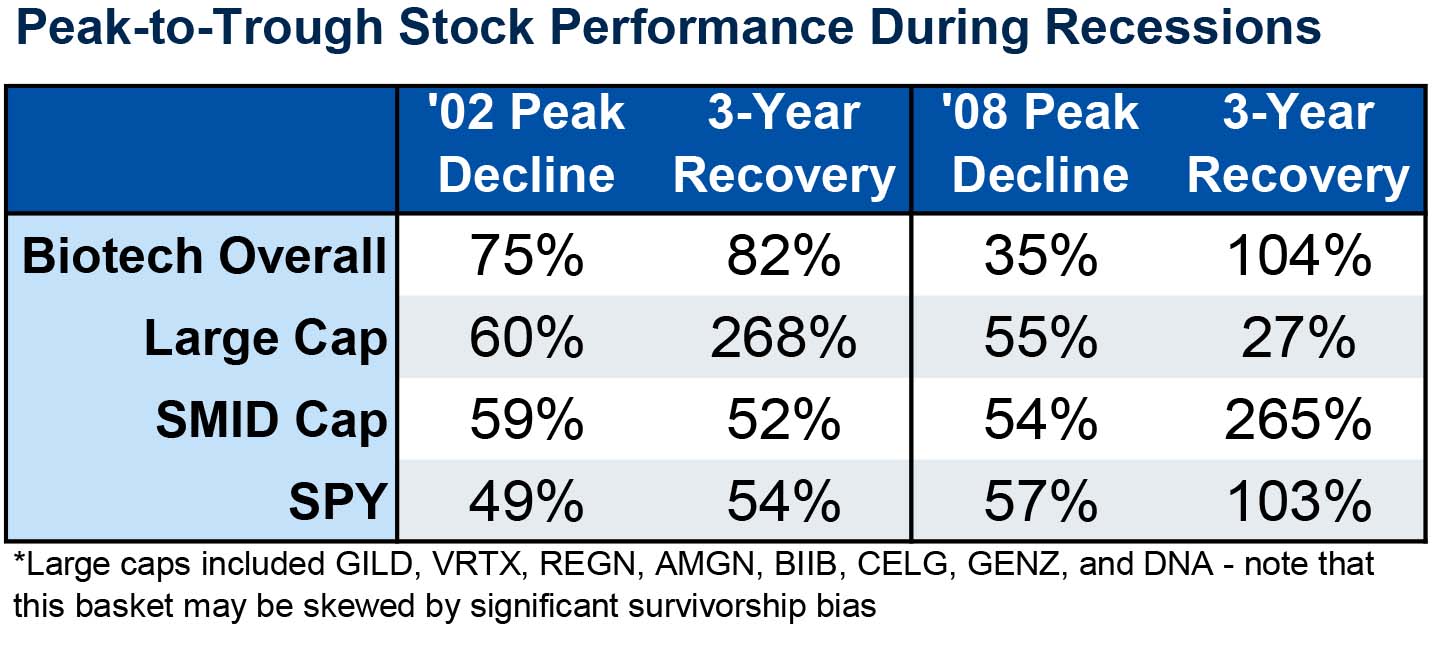 Peak-to-Trough Stock Performance During Recessions

| | '02 Peak Decline | 3-Year Recovery | '08 Peak Decline | 3-Year Recovery |
|---|---|---|---|---|
| Biotech Overall | 75% | 82% | 35% | 104% |
| Large Cap | 60% | 268% | 55% | 27% |
| SMID Cap | 59% | 52% | 54% | 265% |
| SPY | 49% | 54% | 57% | 103% |

*Large caps included GILD, VRTX, REGN, AMGN, BIIB, CELG, GENZ, and DNA - note that this basket may be skewed by significant survivorship bias